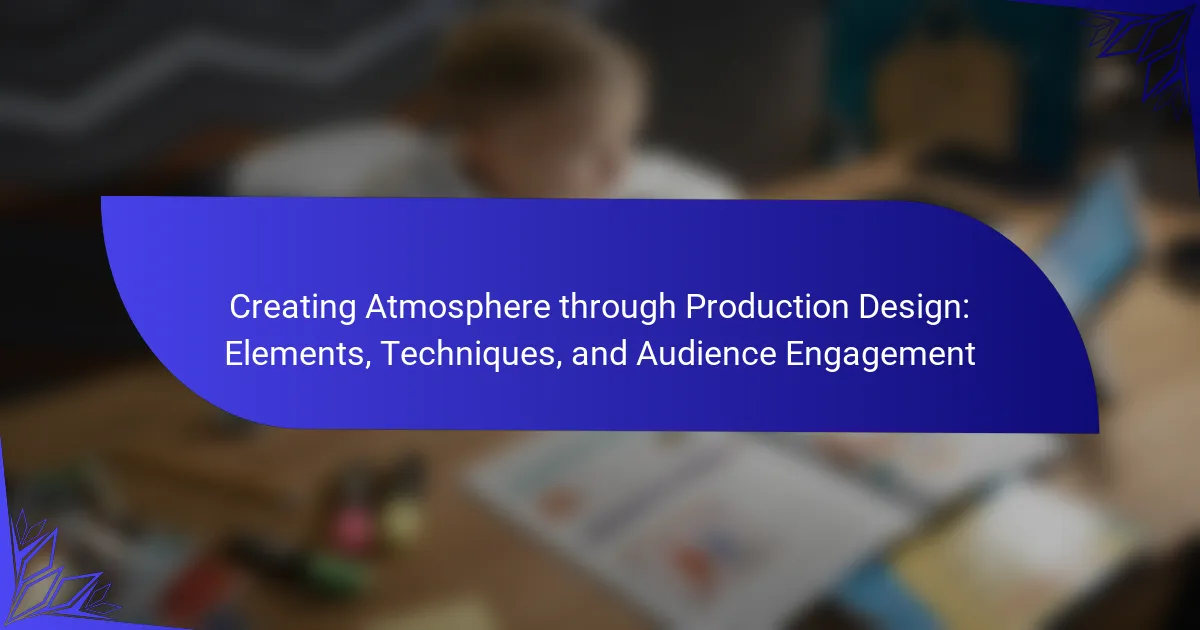 Creating Atmosphere through Production Design: Elements, Techniques, and Audience Engagement